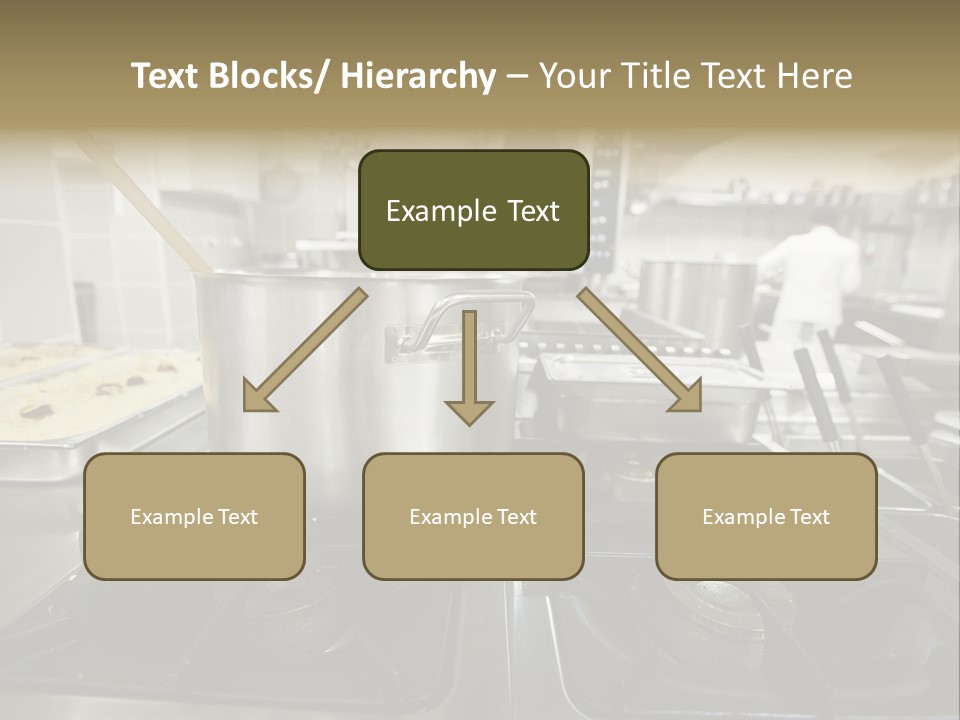 Text Blocks/ Hierarchy – Your Title Text Here

Example Text

Example Text

Example Text

Example Text